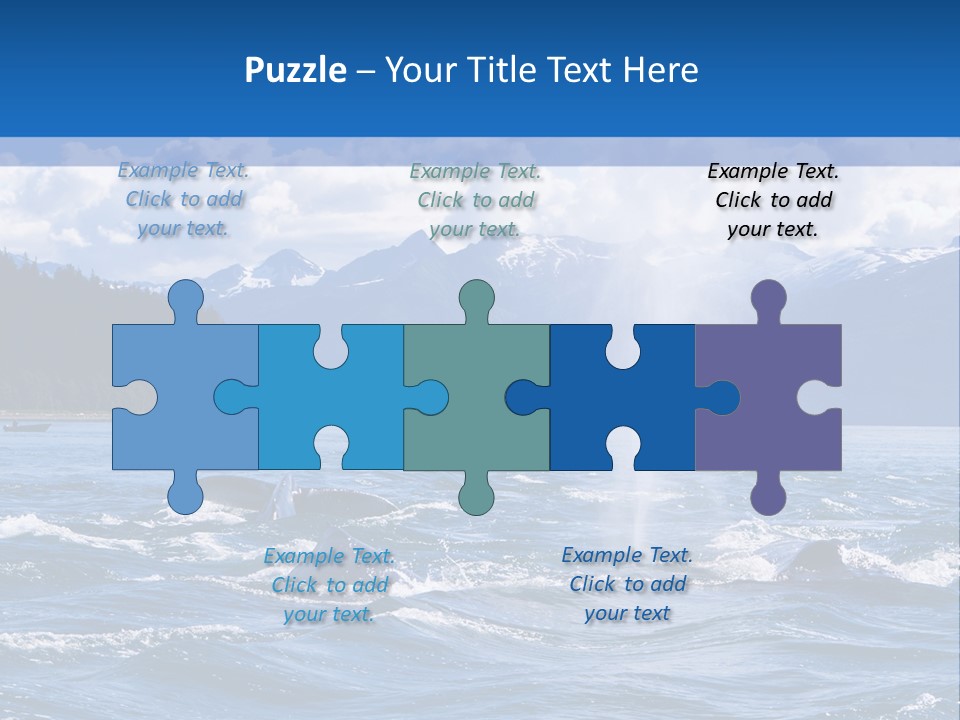 Puzzle – Your Title Text Here

Example Text. Click to add your text.

Example Text. Click to add your text.

Example Text. Click to add your text.

Example Text. Click to add your text.

Example Text. Click to add your text